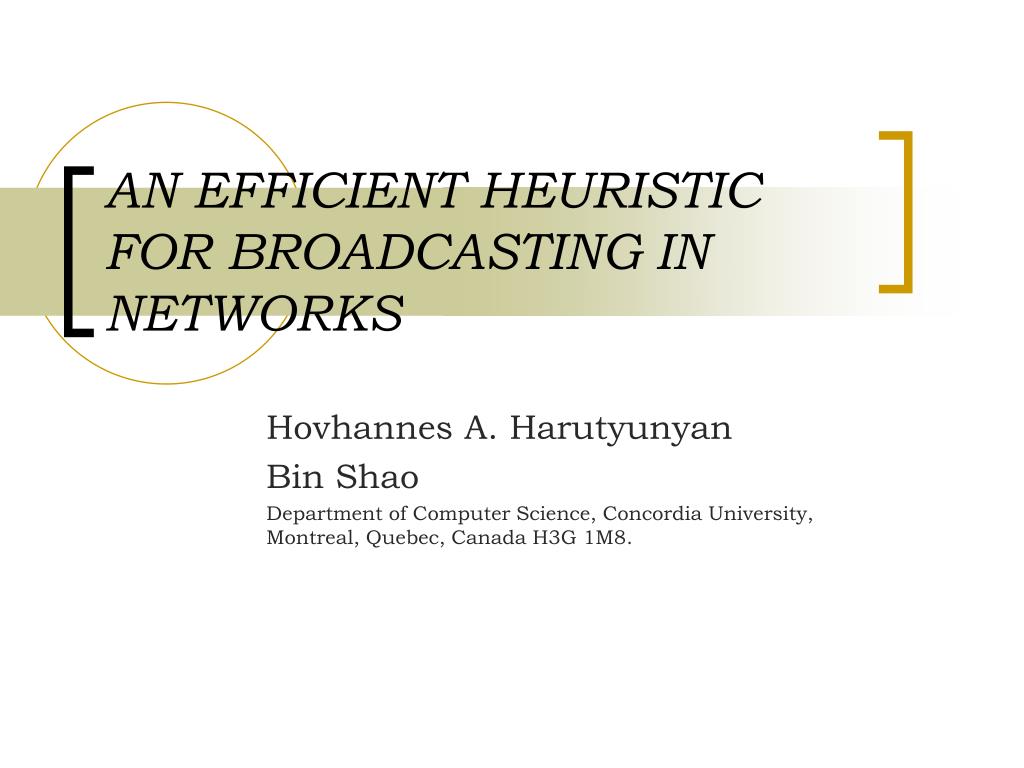 AN EFFICIENT HEURISTIC FOR BROADCASTING IN NETWORKS

Hovhannes A. Harutyunyan

Bin Shao

Department of Computer Science, Concordia University, Montreal, Quebec, Canada H3G 1M8.